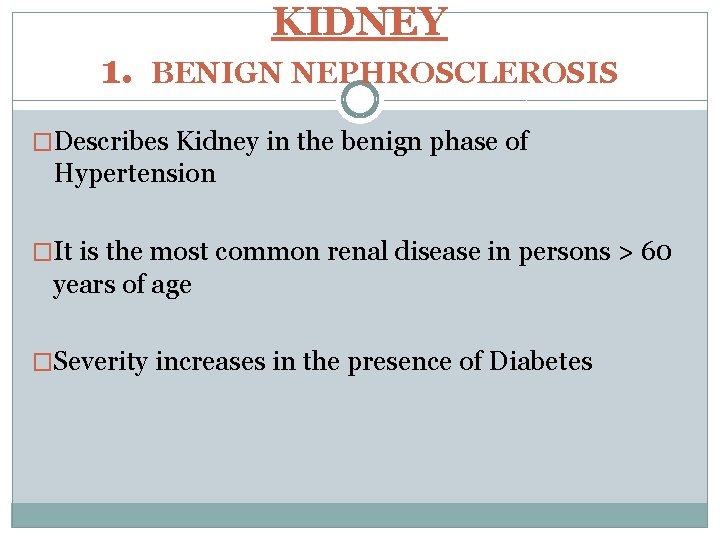 KIDNEY

1. BENIGN NEPHROSCLEROSIS

Describes Kidney in the benign phase of Hypertension

It is the most common renal disease in persons > 60 years of age

Severity increases in the presence of Diabetes